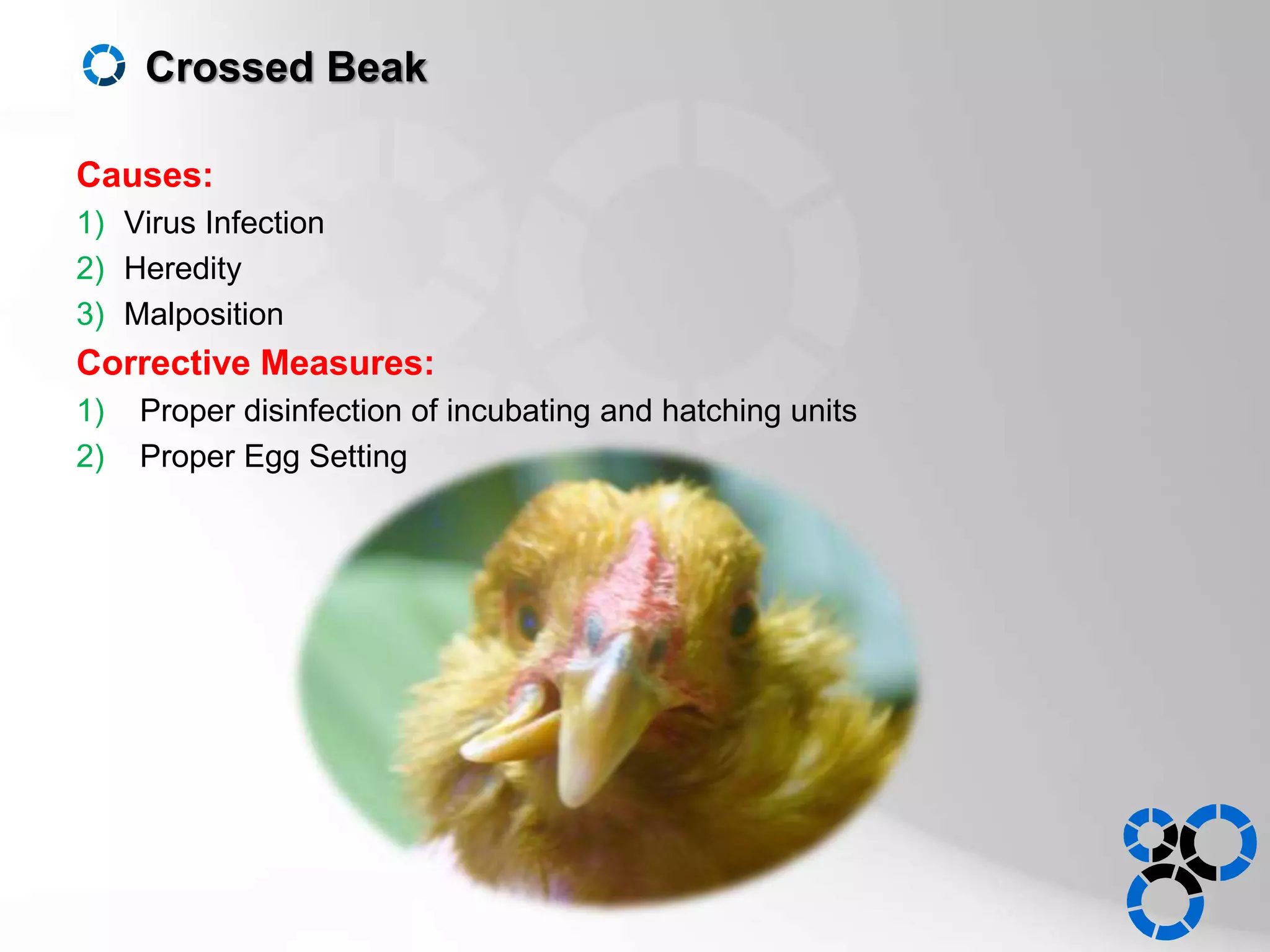 Crossed Beak

Causes:

1) Virus Infection
2) Heredity
3) Malposition

Corrective Measures:

1) Proper disinfection of incubating and hatching units
2) Proper Egg Setting